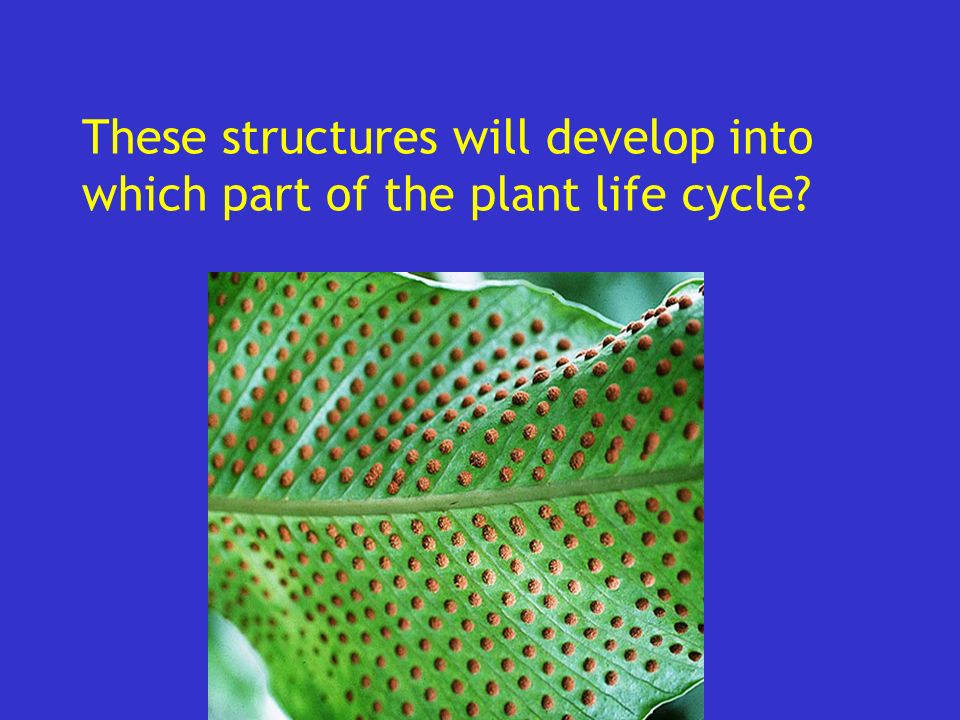 These structures will develop into which part of the plant life cycle?